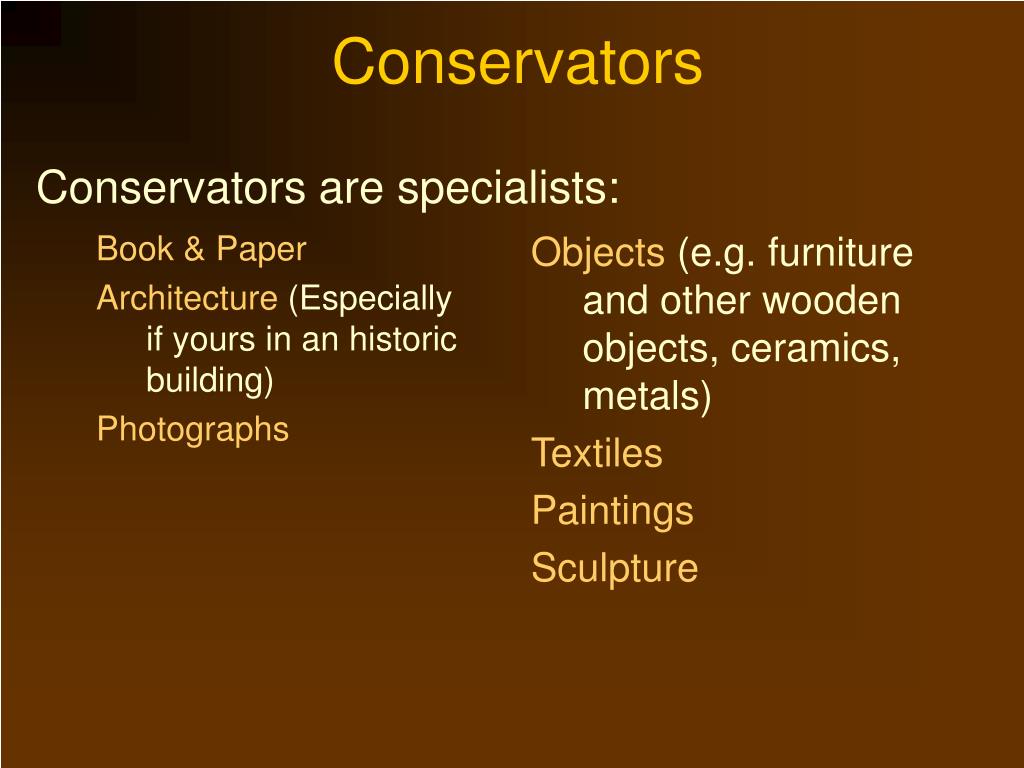 Conservators

Conservators are specialists:

Book & Paper

Architecture (Especially if yours in an historic building)

Photographs

Objects (e.g. furniture and other wooden objects, ceramics, metals)

Textiles

Paintings

Sculpture